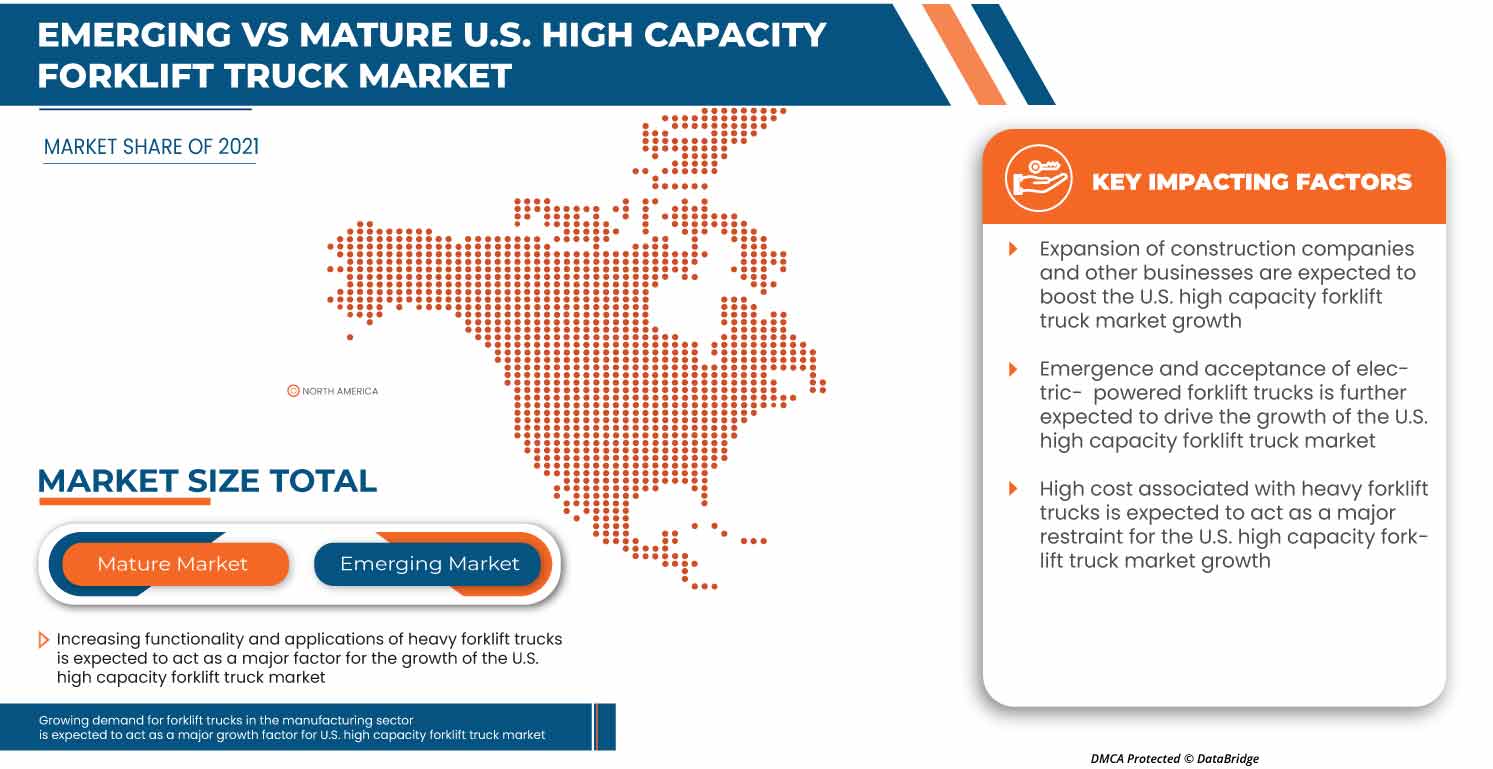 EMERGING VS MATURE U.S. HIGH CAPACITY FORKLIFT TRUCK MARKET

MARKET SHARE OF 2021

NORTH AMERICA

MARKET SIZE TOTAL

Mature Market

Emerging Market

Increasing functionality and applications of heavy forklift trucks is expected to act as a major factor for the growth of the U.S. high capacity forklift truck market

Growing demand for forklift trucks in the manufacturing sector is expected to act as a major growth factor for U.S. high capacity forklift truck market

KEY IMPACTING FACTORS

Expansion of construction companies and other businesses are expected to boost the U.S. high capacity forklift truck market growth

Emergence and acceptance of electric- powered forklift trucks is further expected to drive the growth of the U.S. high capacity forklift truck market

High cost associated with heavy forklift trucks is expected to act as a major restraint for the U.S. high capacity forklift truck market growth

DMCA Protected © DataBridge